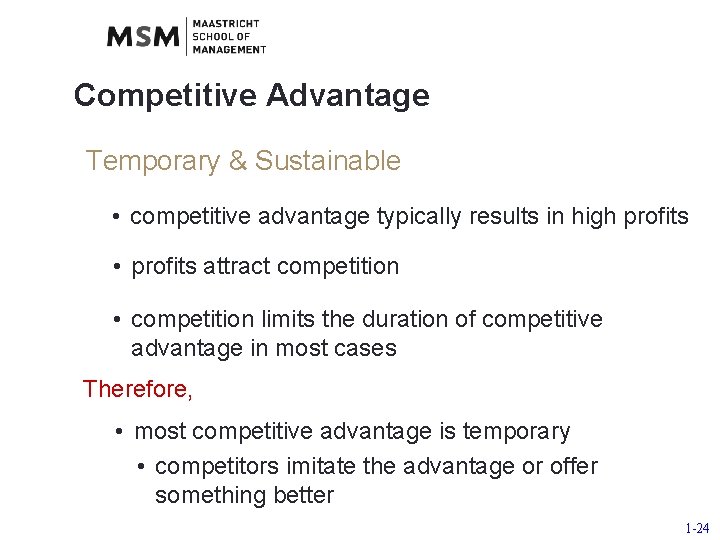 MSM MAASTRICHT SCHOOL OF MANAGEMENT

Competitive Advantage

Temporary & Sustainable

• competitive advantage typically results in high profits

• profits attract competition

• competition limits the duration of competitive advantage in most cases

Therefore,

• most competitive advantage is temporary

• competitors imitate the advantage or offer something better

1-24